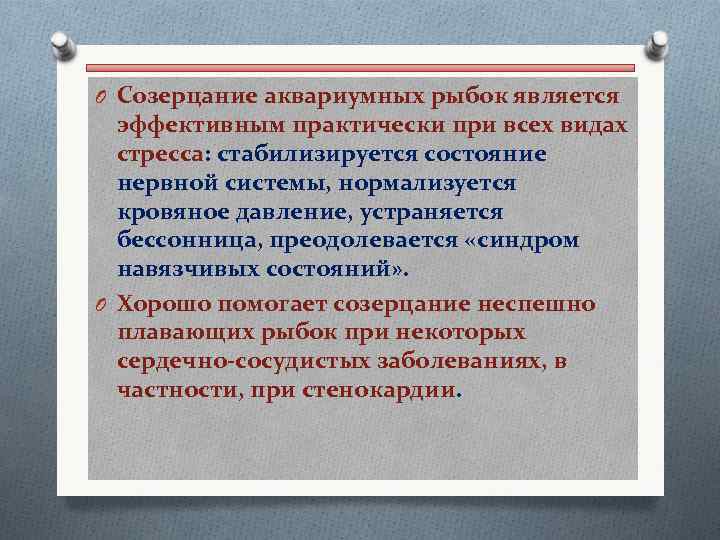 Созерцание аквариумных рыбок является эффективным практически при всех видах стресса: стабилизируется состояние нервной системы, нормализуется кровяное давление, устраняется бессонница, преодолевается «синдром навязчивых состояний».

Хорошо помогает созерцание неспешно плавающих рыбок при некоторых сердечно-сосудистых заболеваниях, в частности, при стенокардии.